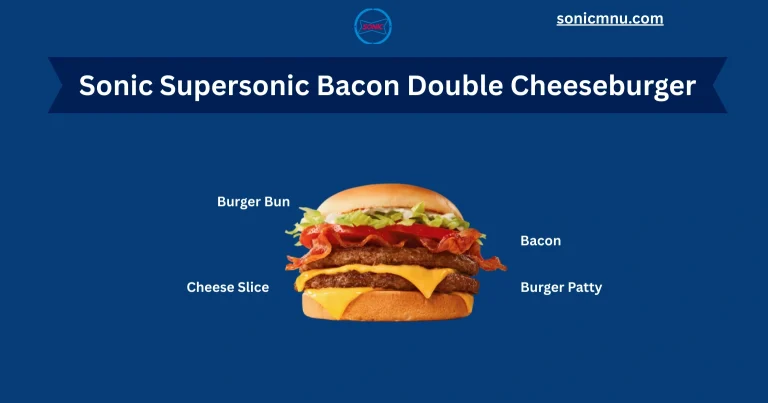 SONIC

sonicmnu.com

Sonic Supersonic Bacon Double Cheeseburger

Burger Bun

Bacon

Cheese Slice

Burger Patty